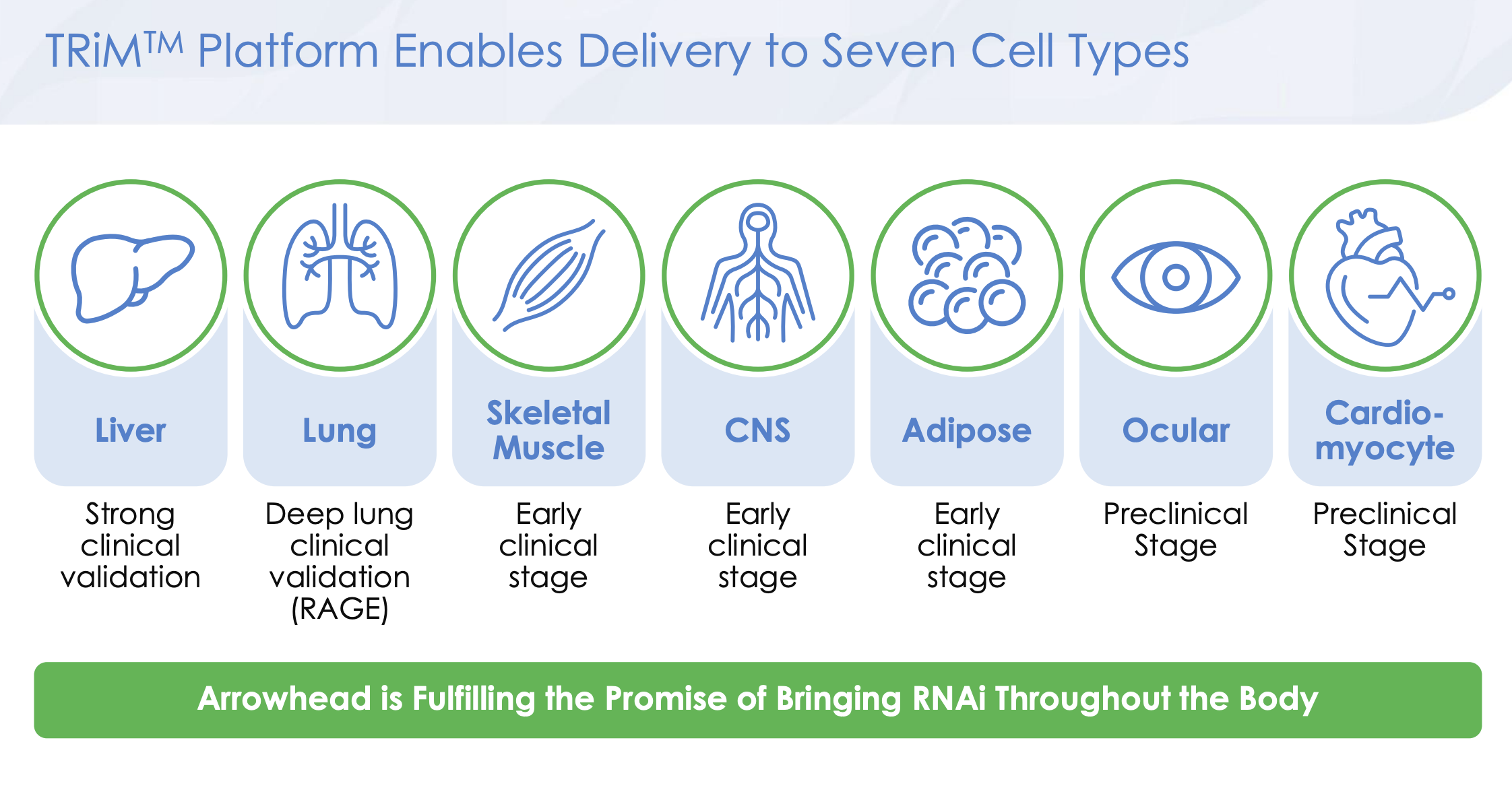 TRiM™ Platform Enables Delivery to Seven Cell Types

Liver

Strong clinical validation

Lung

Deep lung clinical validation (RAGE)

Skeletal Muscle

Early clinical stage

CNS

Early clinical stage

Adipose

Early clinical stage

Ocular

Preclinical Stage

Cardio-myocyte

Preclinical Stage

Arrowhead is Fulfilling the Promise of Bringing RNAi Throughout the Body